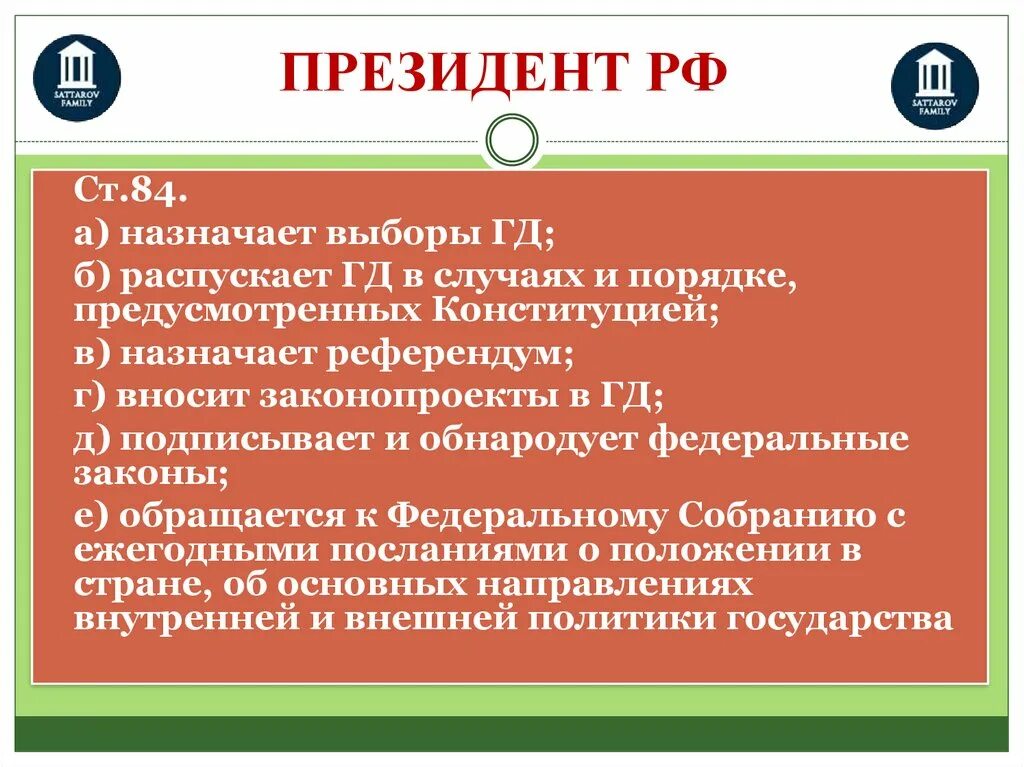 SATTAROV FAMILY

ПРЕЗИДЕНТ РФ

SATTAROV FAMILY

Ст.84.

а) назначает выборы ГД;

б) распускает ГД в случаях и порядке, предусмотренных Конституцией;

в) назначает референдум;

г) вносит законопроекты в ГД;

д) подписывает и обнародует федеральные законы;

е) обращается к Федеральному Собранию с ежегодными посланиями о положении в стране, об основных направлениях внутренней и внешней политики государства